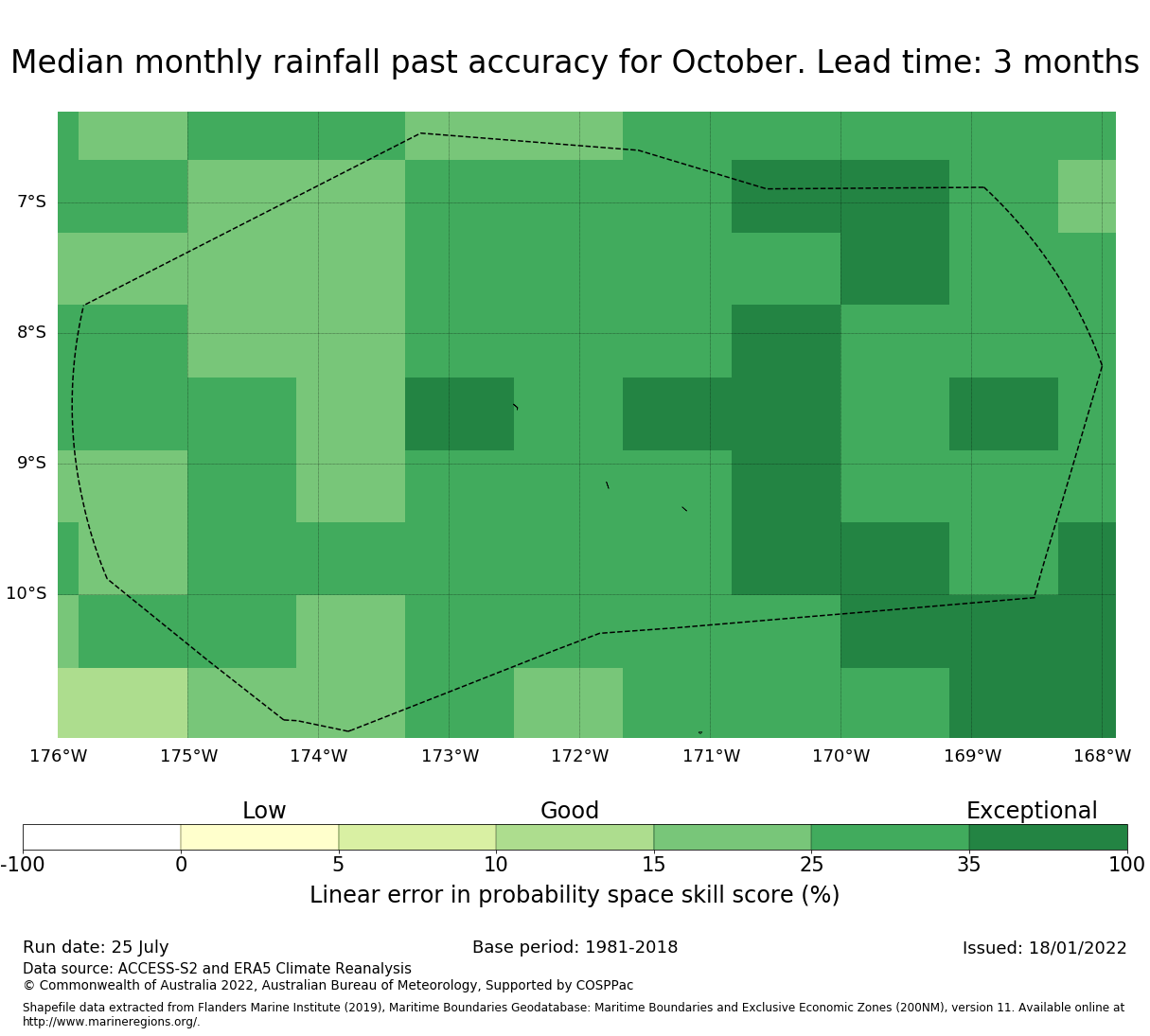 Median monthly rainfall past accuracy for October. Lead time: 3 months

7°S
8°S
9°S
10°S

176°W 175°W 174°W 173°W 172°W 171°W 170°W 169°W 168°W

Low Good Exceptional

-100 0 5 10 15 25 35 100

Linear error in probability space skill score (%)

Run date: 25 July

Base period: 1981-2018

Issued: 18/01/2022

Data source: ACCESS-S2 and ERA5 Climate Reanalysis
© Commonwealth of Australia 2022, Australian Bureau of Meteorology, Supported by COSPPac

Shapefile data extracted from Flanders Marine Institute (2019), Maritime Boundaries Geodatabase: Maritime Boundaries and Exclusive Economic Zones (200NM), version 11. Available online at http://www.marineregions.org/.